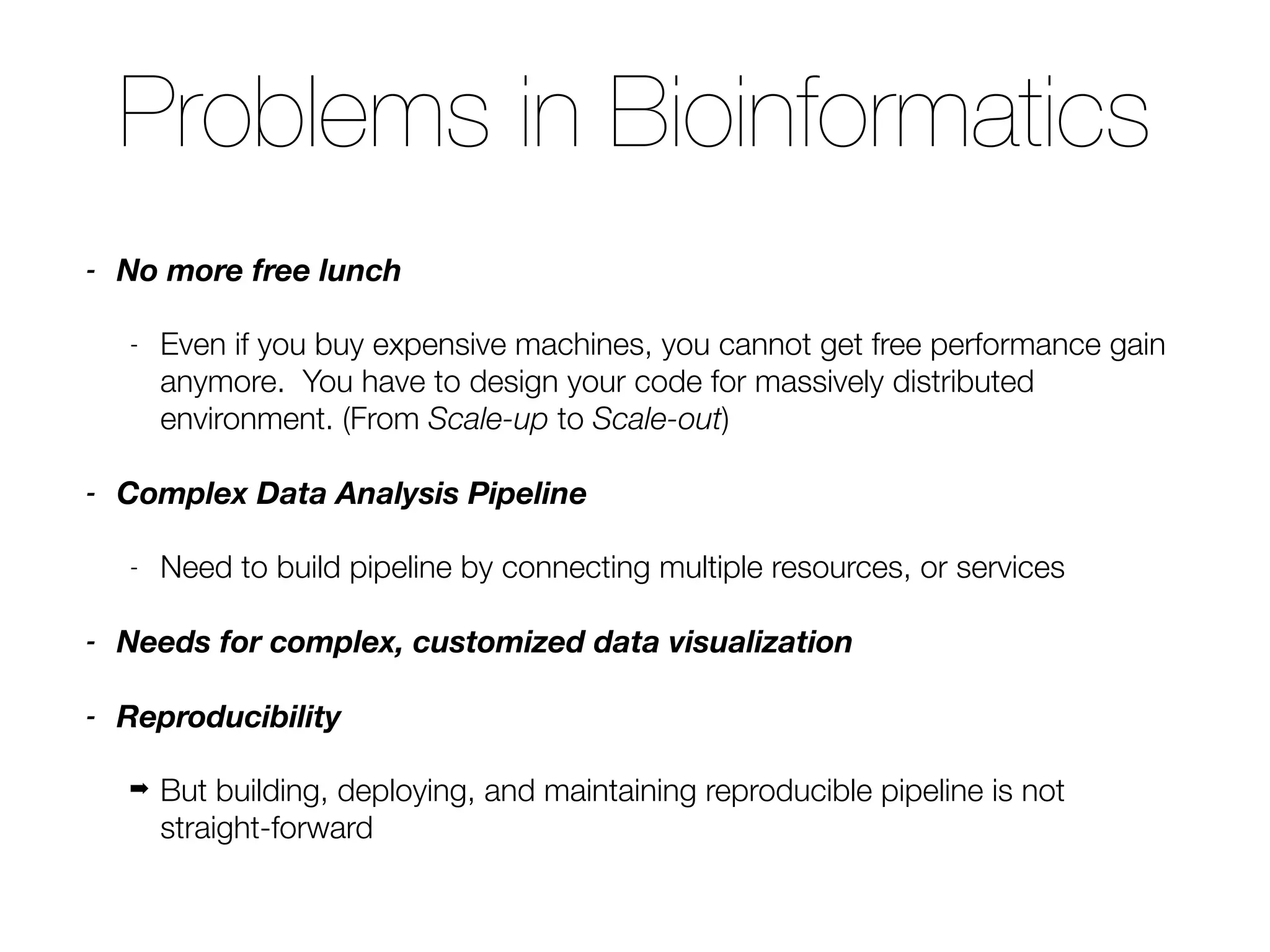 Problems in Bioinformatics

- No more free lunch

- Even if you buy expensive machines, you cannot get free performance gain anymore. You have to design your code for massively distributed environment. (From Scale-up to Scale-out)

- Complex Data Analysis Pipeline

- Need to build pipeline by connecting multiple resources, or services

- Needs for complex, customized data visualization

- Reproducibility

➡ But building, deploying, and maintaining reproducible pipeline is not straight-forward